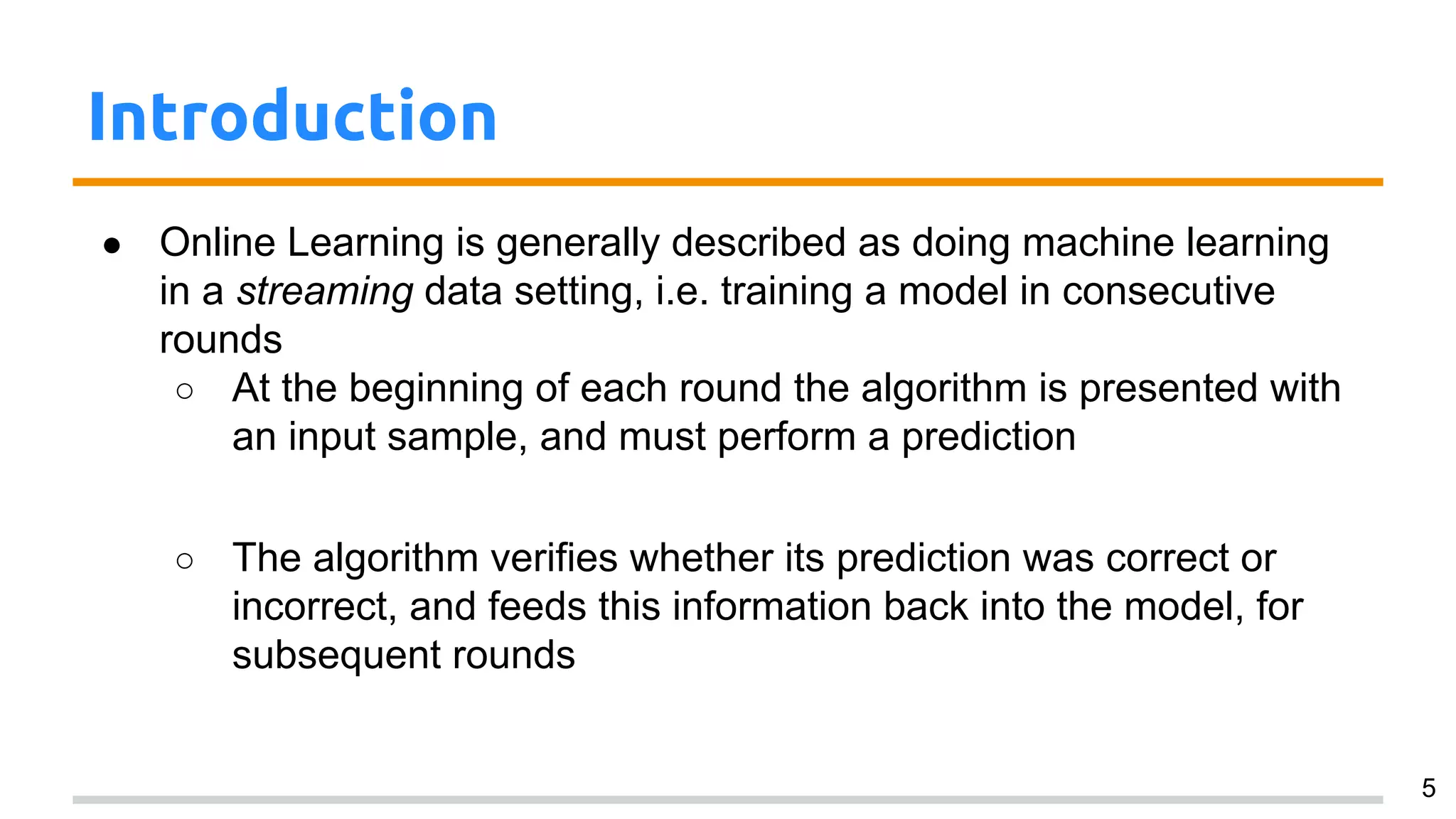 Introduction

● Online Learning is generally described as doing machine learning in a streaming data setting, i.e. training a model in consecutive rounds

○ At the beginning of each round the algorithm is presented with an input sample, and must perform a prediction

○ The algorithm verifies whether its prediction was correct or incorrect, and feeds this information back into the model, for subsequent rounds

5